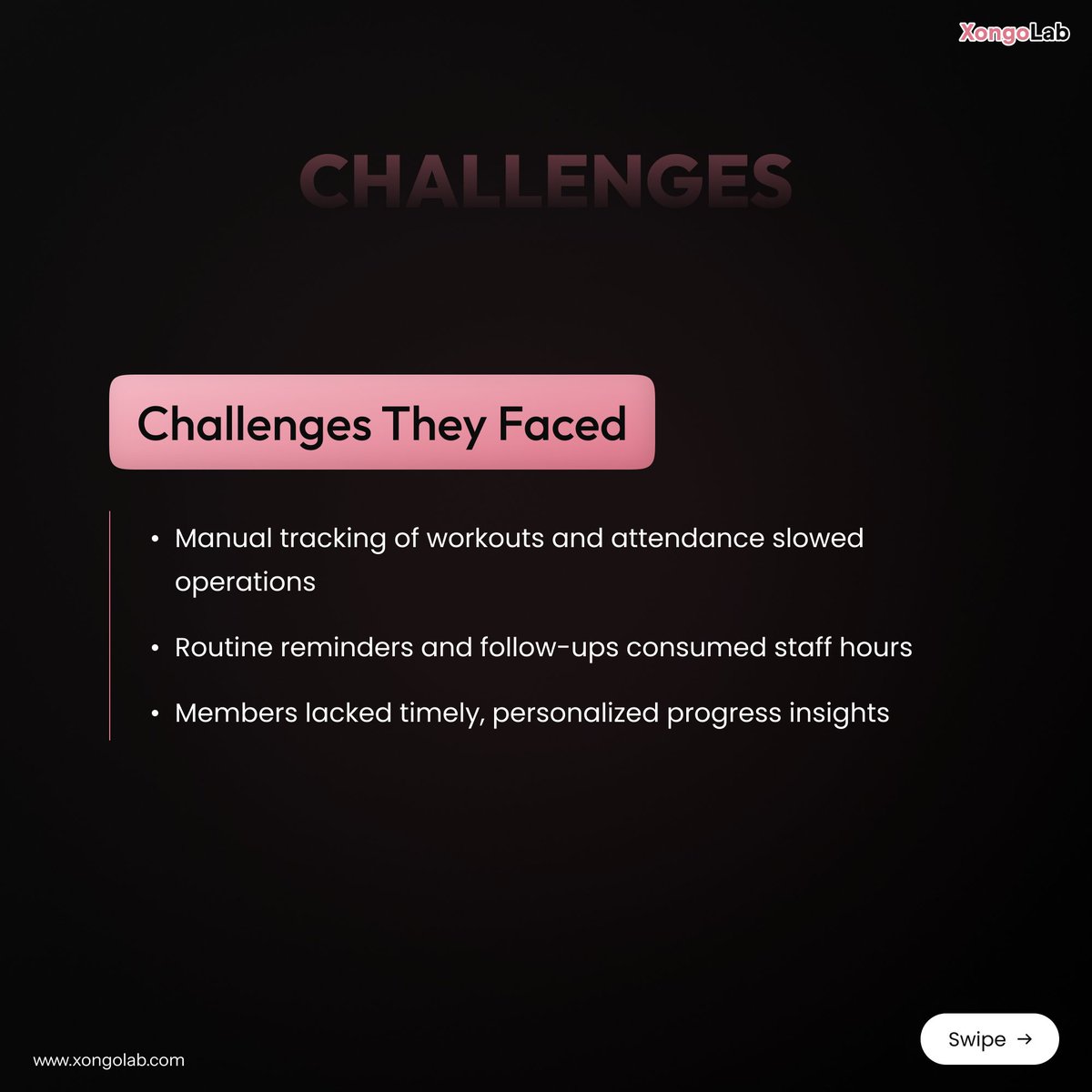 XongoLab

CHALLENGES

Challenges They Faced

• Manual tracking of workouts and attendance slowed operations

• Routine reminders and follow-ups consumed staff hours

• Members lacked timely, personalized progress insights

www.xongolab.com

Swipe →